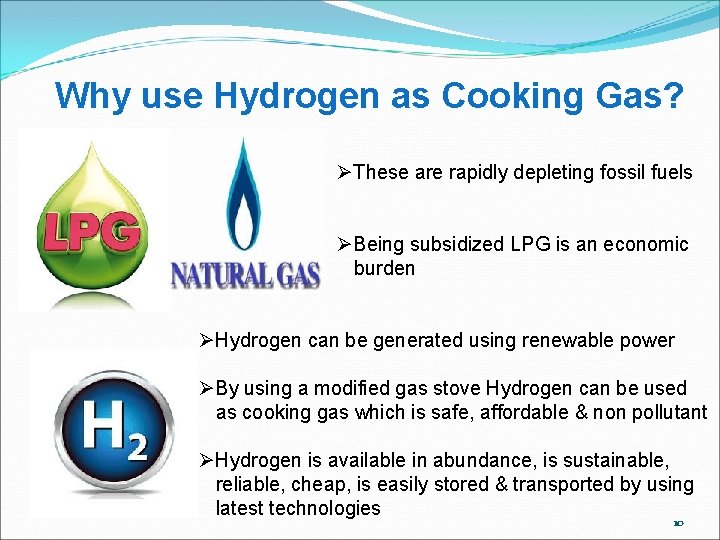 Why use Hydrogen as Cooking Gas?

LPG

NATURAL GAS

➢These are rapidly depleting fossil fuels

➢Being subsidized LPG is an economic burden

$H_2$

➢Hydrogen can be generated using renewable power

➢By using a modified gas stove Hydrogen can be used as cooking gas which is safe, affordable & non pollutant

➢Hydrogen is available in abundance, is sustainable, reliable, cheap, is easily stored & transported by using latest technologies

10